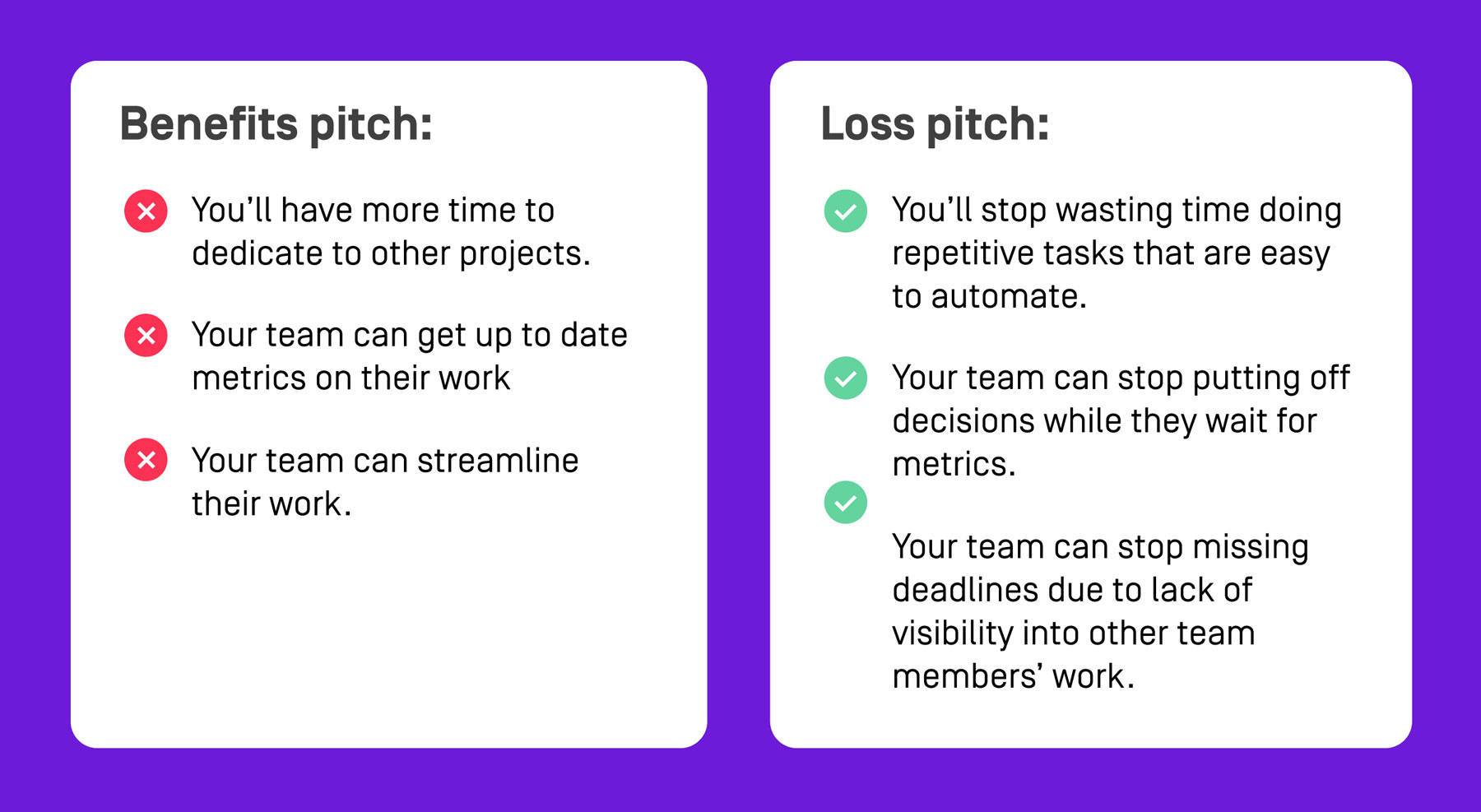 Benefits pitch:

You’ll have more time to dedicate to other projects.

Your team can get up to date metrics on their work

Your team can streamline their work.

Loss pitch:

You’ll stop wasting time doing repetitive tasks that are easy to automate.

Your team can stop putting off decisions while they wait for metrics.

Your team can stop missing deadlines due to lack of visibility into other team members’ work.